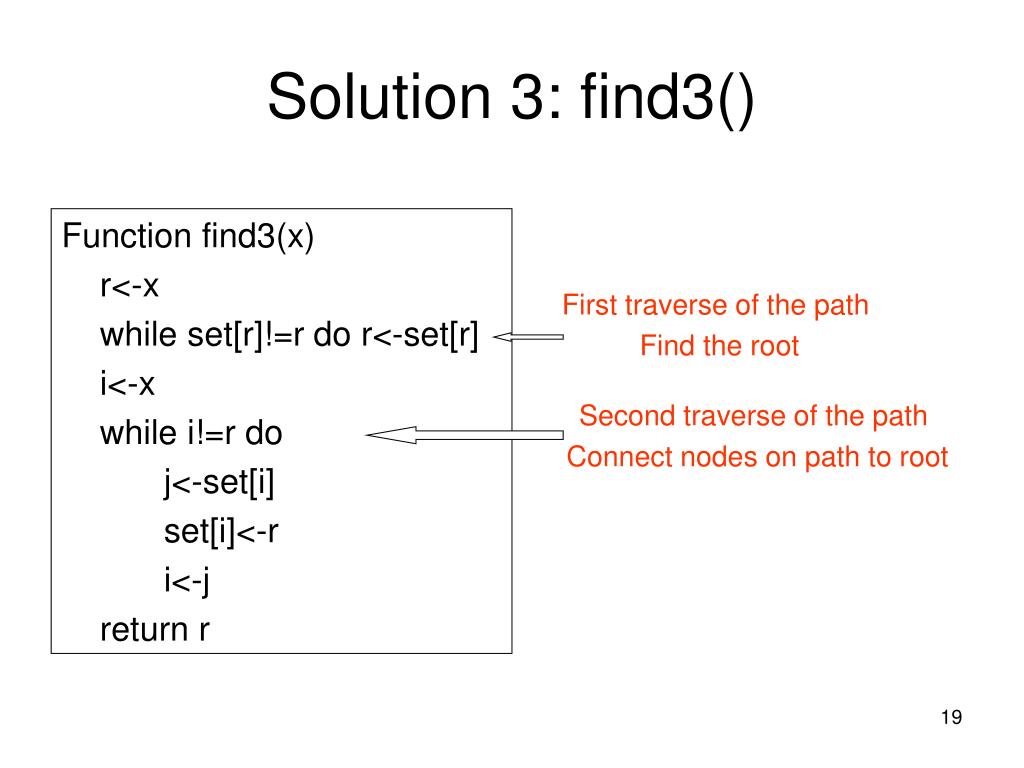 Solution 3: find3()

Function find3(x)
r<-x
while set[r]!=r do r<-set[r]
i<-x
while i!=r do
j<-set[i]
set[i]<-r
i<-j
return r

First traverse of the path
Find the root

Second traverse of the path
Connect nodes on path to root

19